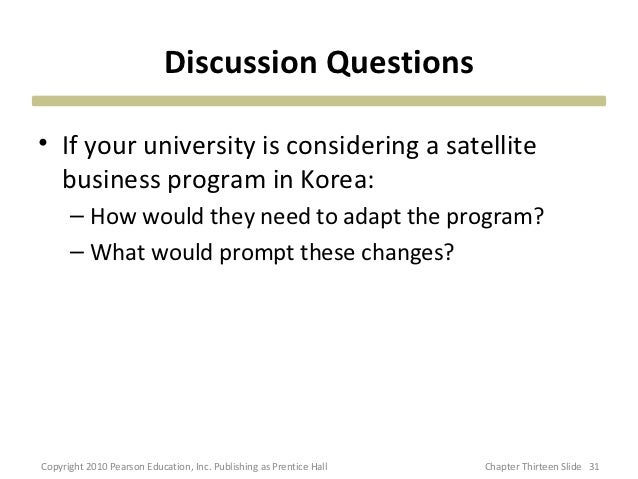 Discussion Questions

• If your university is considering a satellite business program in Korea:

– How would they need to adapt the program?

– What would prompt these changes?

Copyright 2010 Pearson Education, Inc. Publishing as Prentice Hall

Chapter Thirteen Slide 31